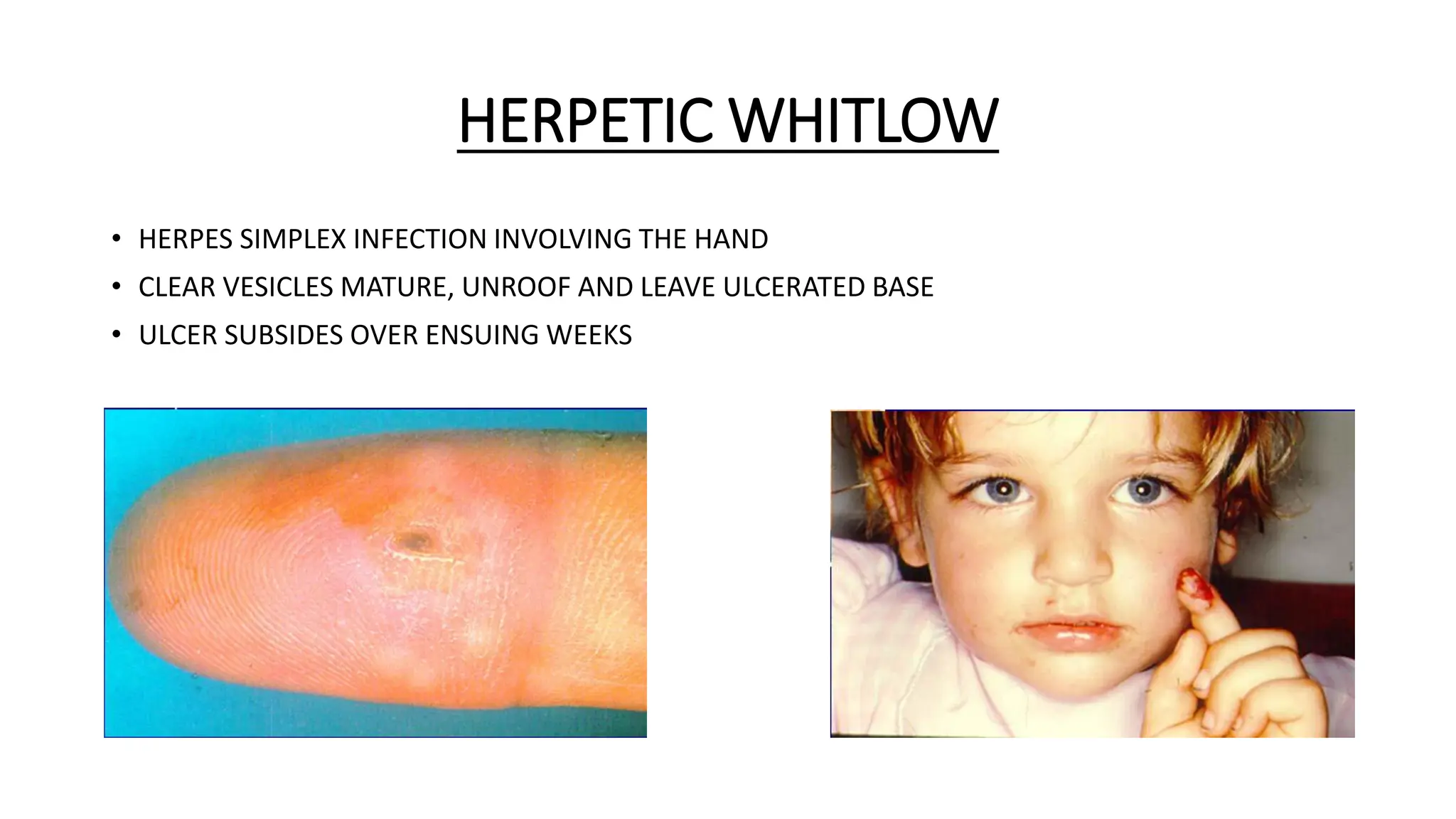 HERPETIC WHITLOW

• HERPES SIMPLEX INFECTION INVOLVING THE HAND
• CLEAR VESICLES MATURE, UNROOF AND LEAVE ULCERATED BASE
• ULCER SUBSIDES OVER ENSUING WEEKS